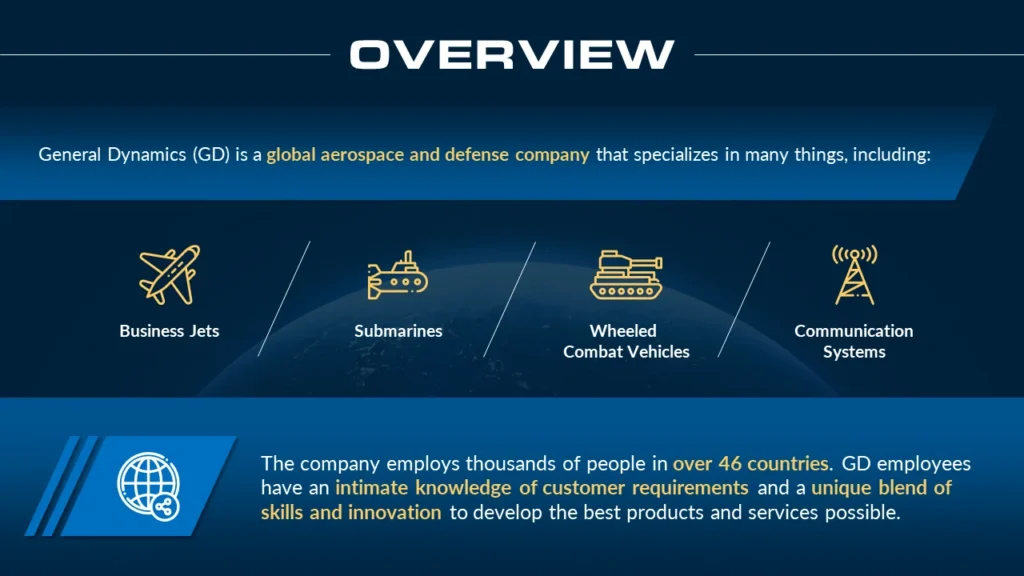 OVERVIEW

General Dynamics (GD) is a global aerospace and defense company that specializes in many things, including:

Business Jets

Submarines

Wheeled Combat Vehicles

Communication Systems

The company employs thousands of people in over 46 countries. GD employees have an intimate knowledge of customer requirements and a unique blend of skills and innovation to develop the best products and services possible.